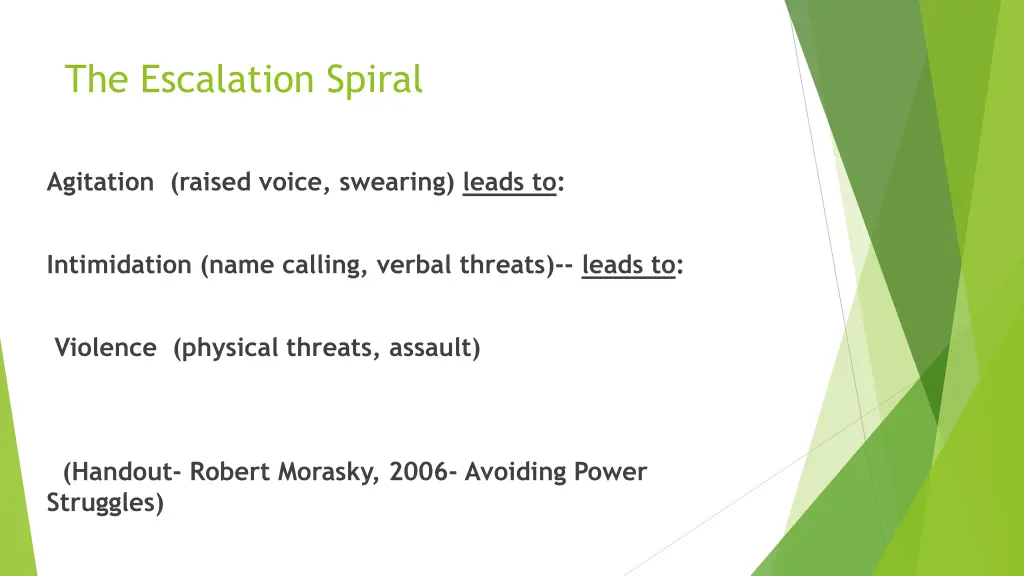 The Escalation Spiral

Agitation (raised voice, swearing) leads to:

Intimidation (name calling, verbal threats)-- leads to:

Violence (physical threats, assault)

(Handout- Robert Morasky, 2006- Avoiding Power Struggles)